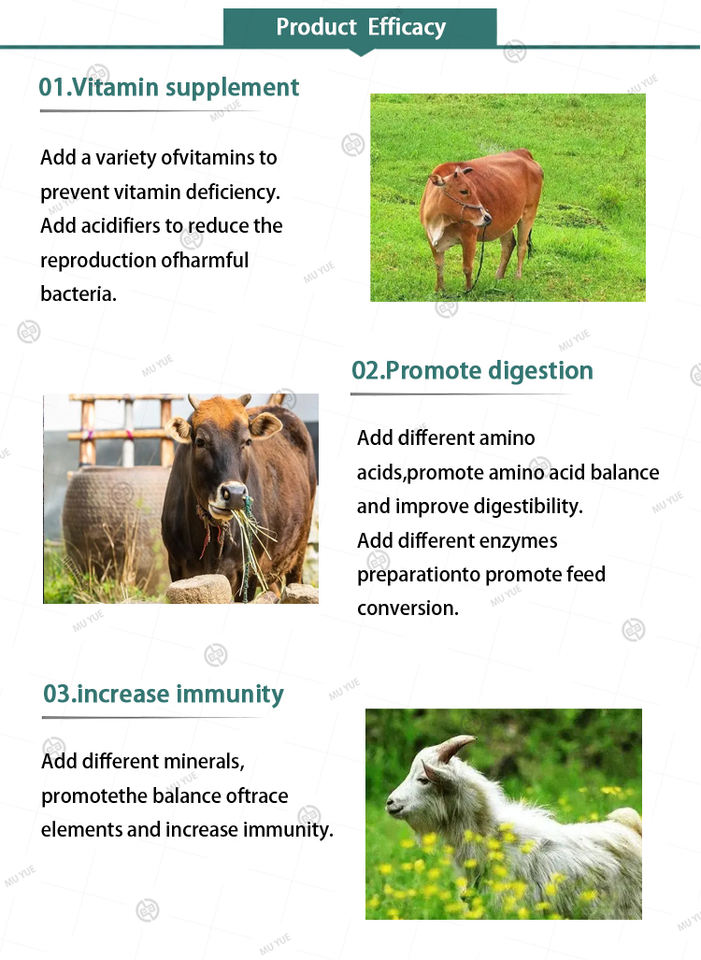 Product Efficacy

01.Vitamin supplement

Add a variety ofvitamins to prevent vitamin deficiency. Add acidifiers to reduce the reproduction ofharmful bacteria.

02.Promote digestion

Add different amino acids,promote amino acid balance and improve digestibility. Add different enzymes preparationto promote feed conversion.

03.increase immunity

Add different minerals, promotethe balance oftrace elements and increase immunity.

MU YUE